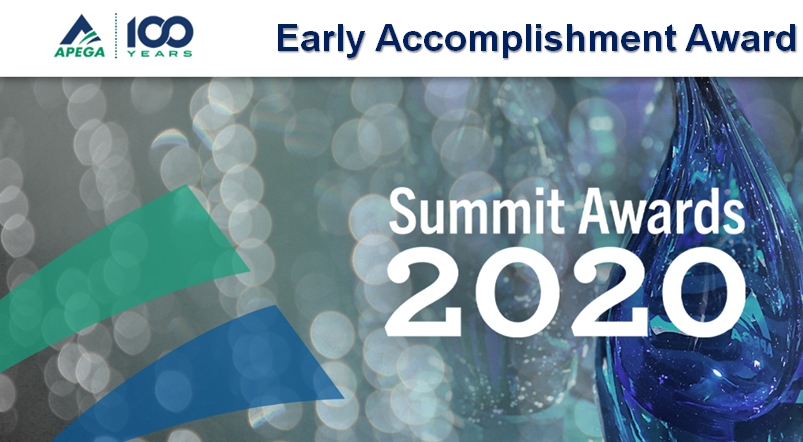 APEGA 100 YEARS

Early Accomplishment Award

Summit Awards
2020

APEGA